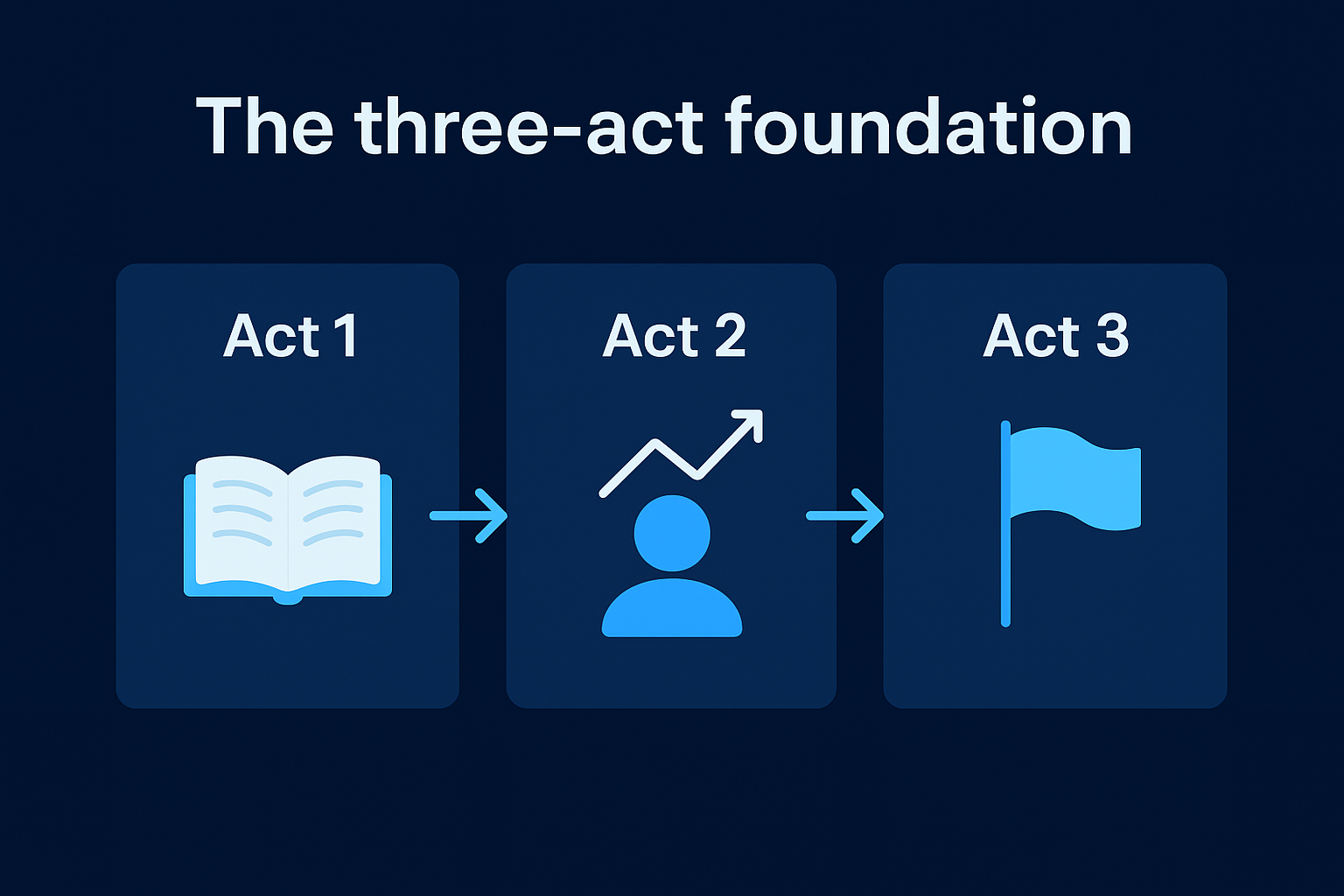 The three-act foundation

Act 1

Act 2

Act 3